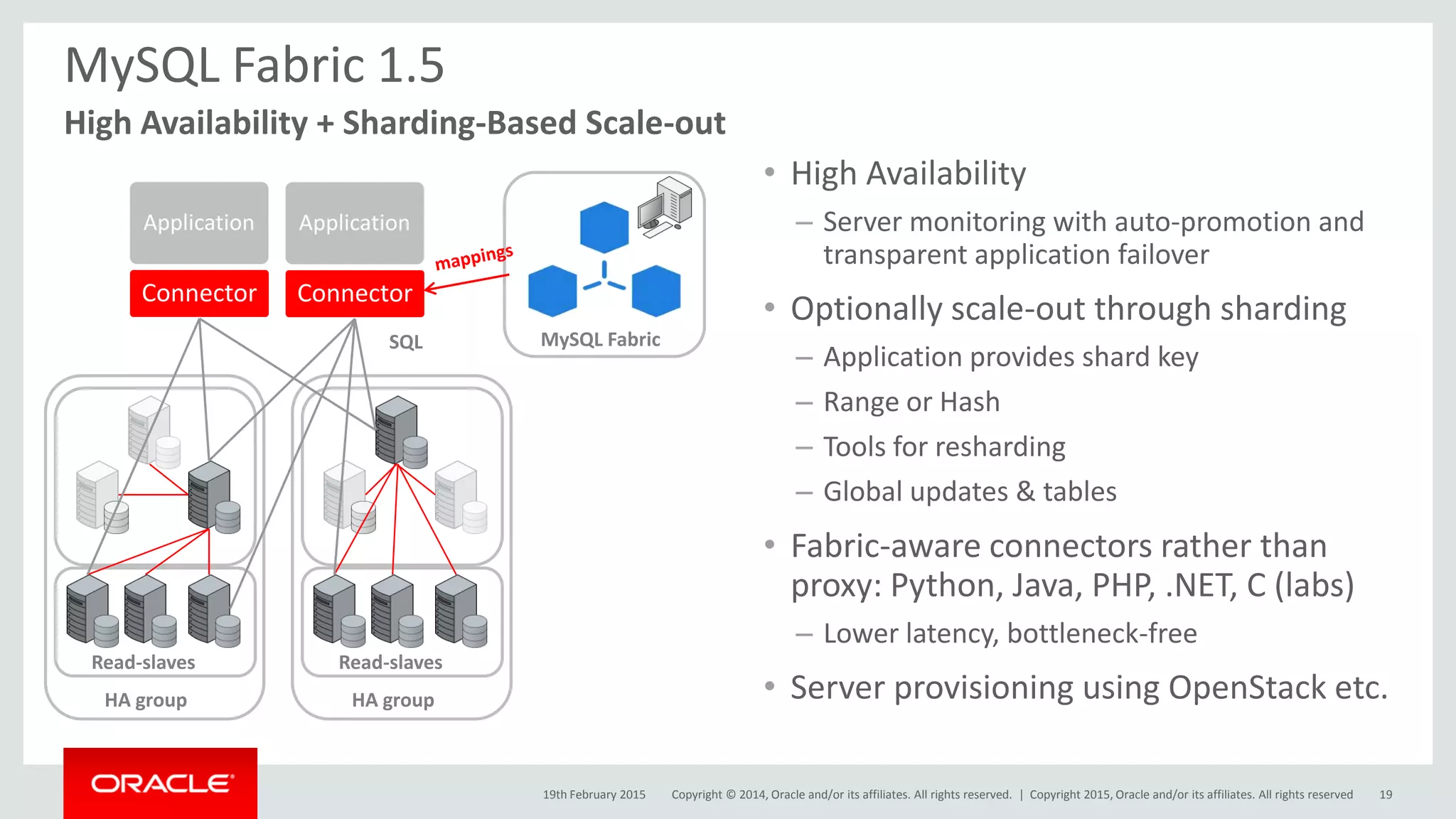 MySQL Fabric 1.5

High Availability + Sharding-Based Scale-out

Application

Application

Connector

Connector

mappings

SQL

MySQL Fabric

Read-slaves

HA group

Read-slaves

HA group

• High Availability
– Server monitoring with auto-promotion and transparent application failover

• Optionally scale-out through sharding
– Application provides shard key
– Range or Hash
– Tools for resharding
– Global updates & tables

• Fabric-aware connectors rather than proxy: Python, Java, PHP, .NET, C (labs)
– Lower latency, bottleneck-free

• Server provisioning using OpenStack etc.

ORACLE

19th February 2015 Copyright © 2014, Oracle and/or its affiliates. All rights reserved. | Copyright 2015, Oracle and/or its affiliates. All rights reserved 19